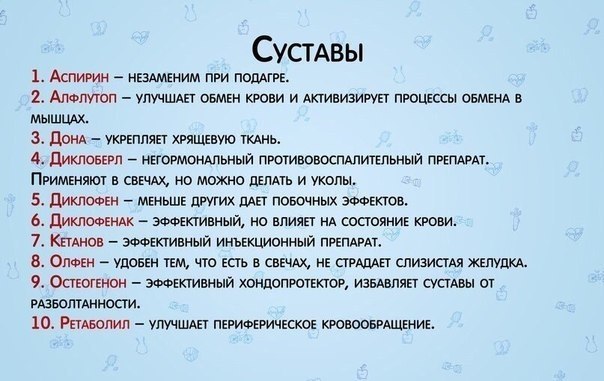 Суставы

1. Аспирин – незаменим при подагре.
2. Алфлутоп – улучшает обмен крови и активизирует процессы обмена в мышцах.
3. Дона – укрепляет хрящевую ткань.
4. Диклоберл – негормональный противовоспалительный препарат. Применяют в свечах, но можно делать и уколы.
5. Диклофен – меньше других дает побочных эффектов.
6. Диклофенак – эффективный, но влияет на состояние крови.
7. Кетанов – эффективный инъекционный препарат.
8. Олфен – удобен тем, что есть в свечах, не страдает слизистая желудка.
9. Остеогенон – эффективный хондопротектор, избавляет суставы от разболтанности.
10. Ретаболил – улучшает периферическое кровообращение.